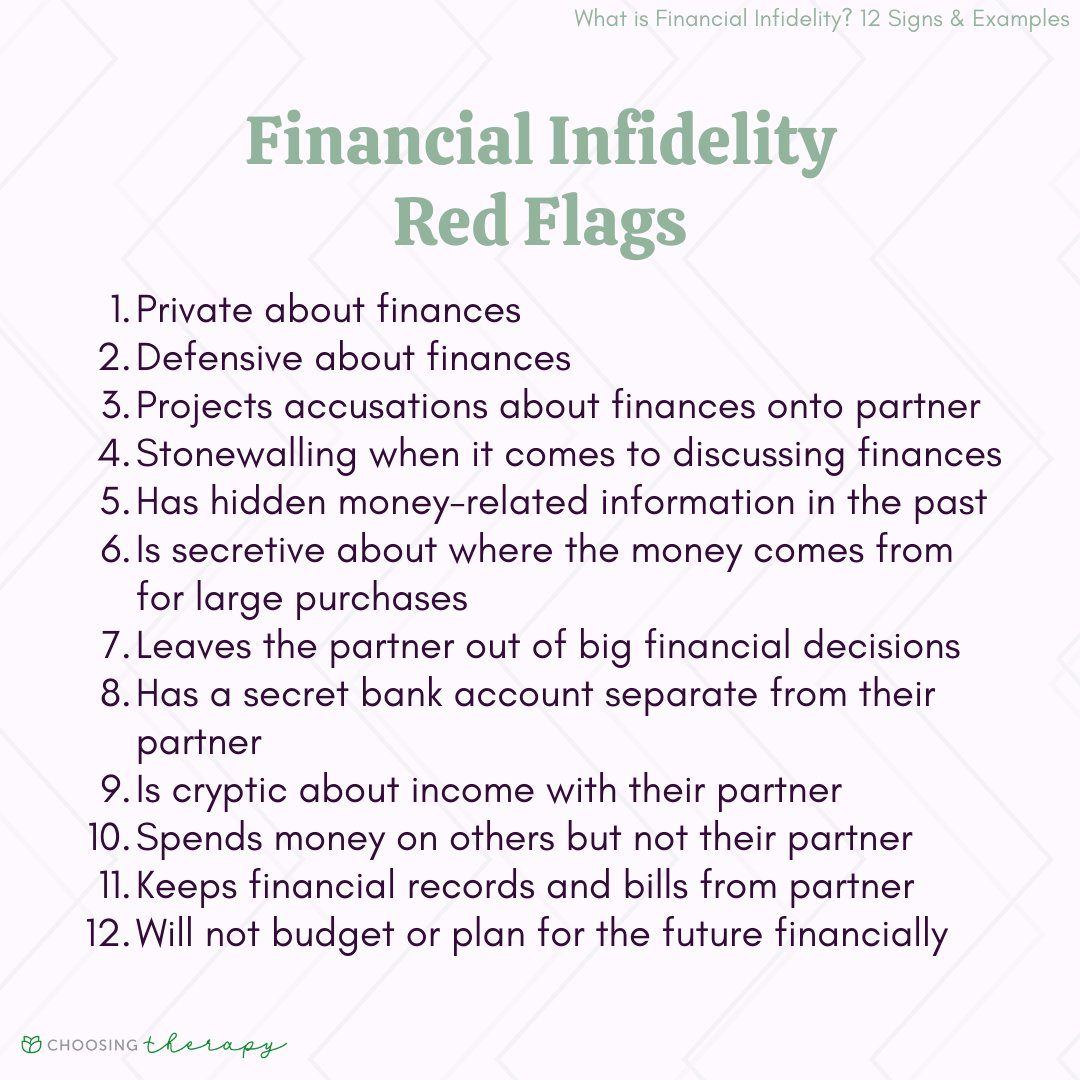 What is Financial Infidelity? 12 Signs & Examples

Financial Infidelity Red Flags

1. Private about finances
2. Defensive about finances
3. Projects accusations about finances onto partner
4. Stonewalling when it comes to discussing finances
5. Has hidden money-related information in the past
6. Is secretive about where the money comes from for large purchases
7. Leaves the partner out of big financial decisions
8. Has a secret bank account separate from their partner
9. Is cryptic about income with their partner
10. Spends money on others but not their partner
11. Keeps financial records and bills from partner
12. Will not budget or plan for the future financially

CHOOSING therapy